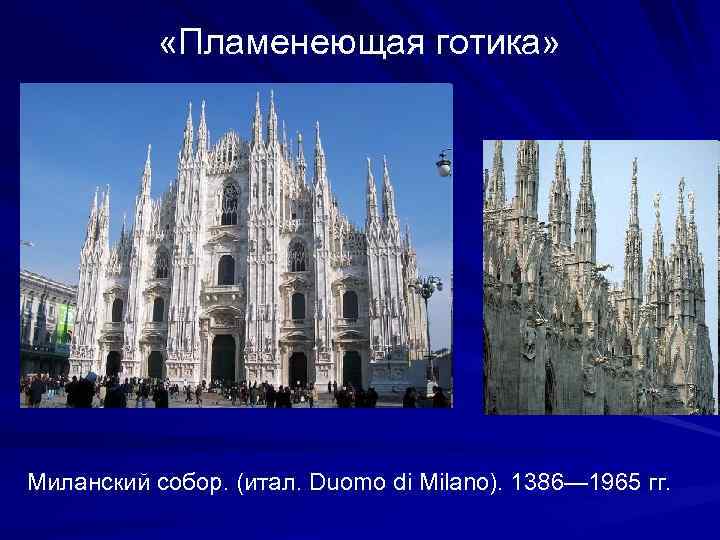 «Пламенеющая готика»

Миланский собор. (итал. Duomo di Milano). 1386—1965 гг.